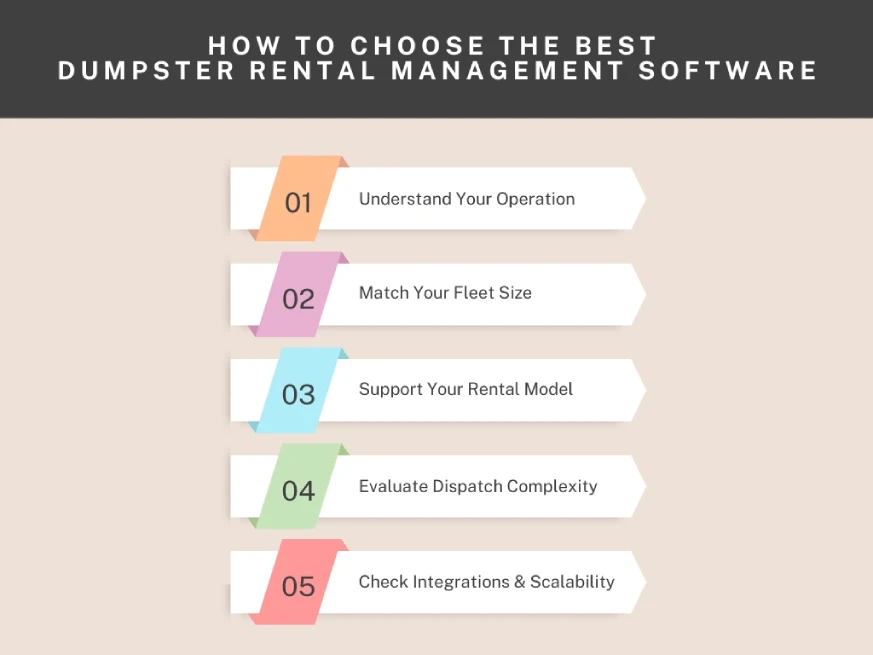 HOW TO CHOOSE THE BEST
DUMPSTER RENTAL MANAGEMENT SOFTWARE

01 Understand Your Operation

02 Match Your Fleet Size

03 Support Your Rental Model

04 Evaluate Dispatch Complexity

05 Check Integrations & Scalability